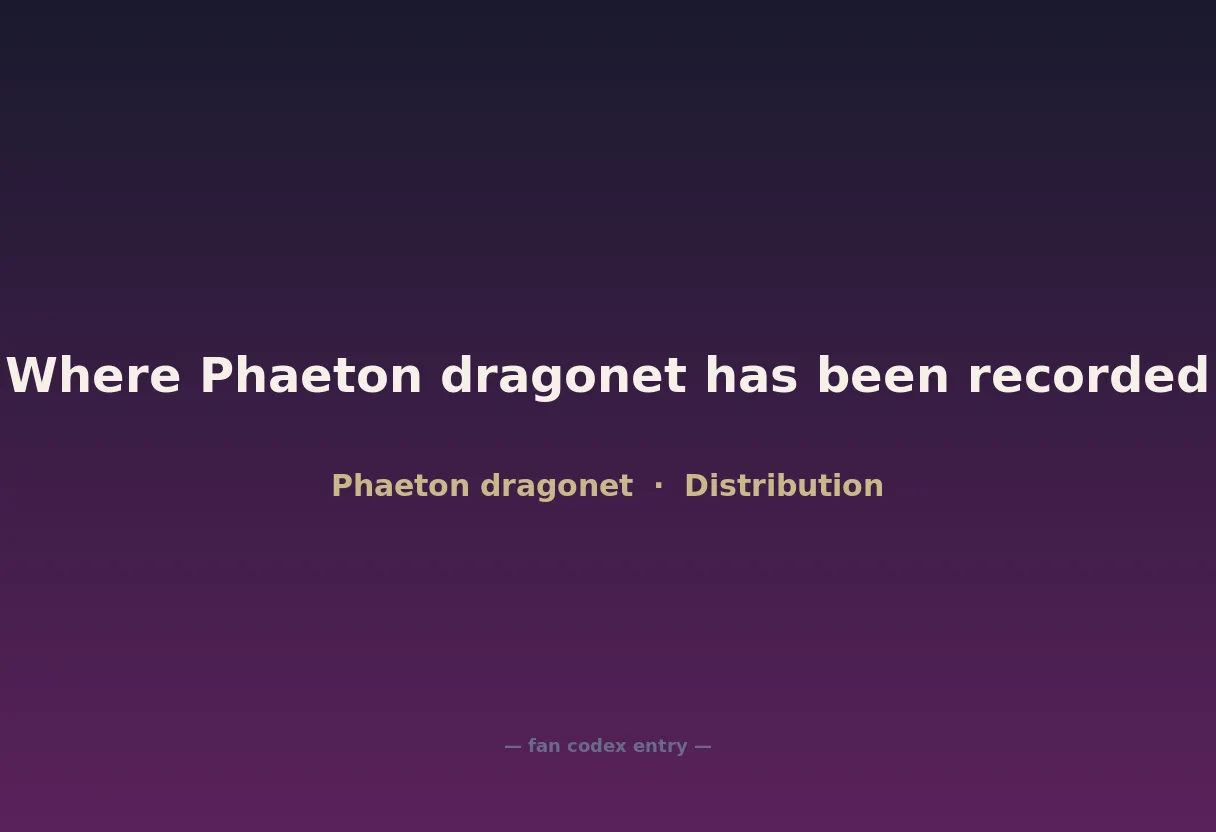 Where Phaeton dragonet has been recorded

Phaeton dragonet · Distribution

— fan codex entry —